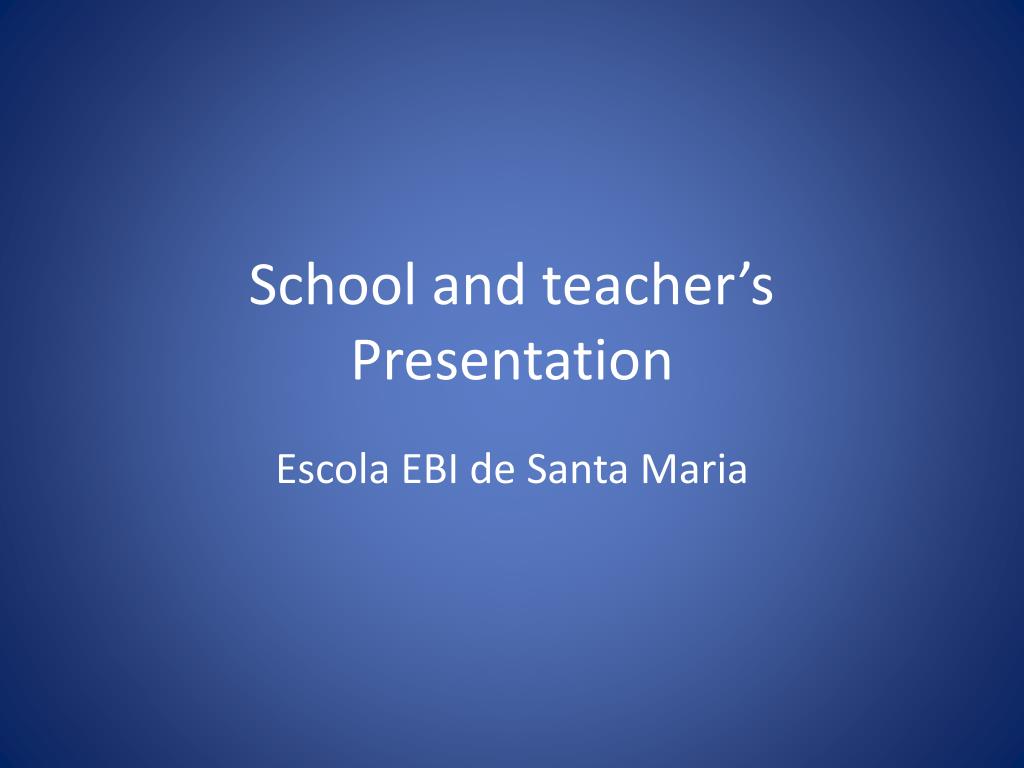 School and teacher’s Presentation

Escola EBI de Santa Maria